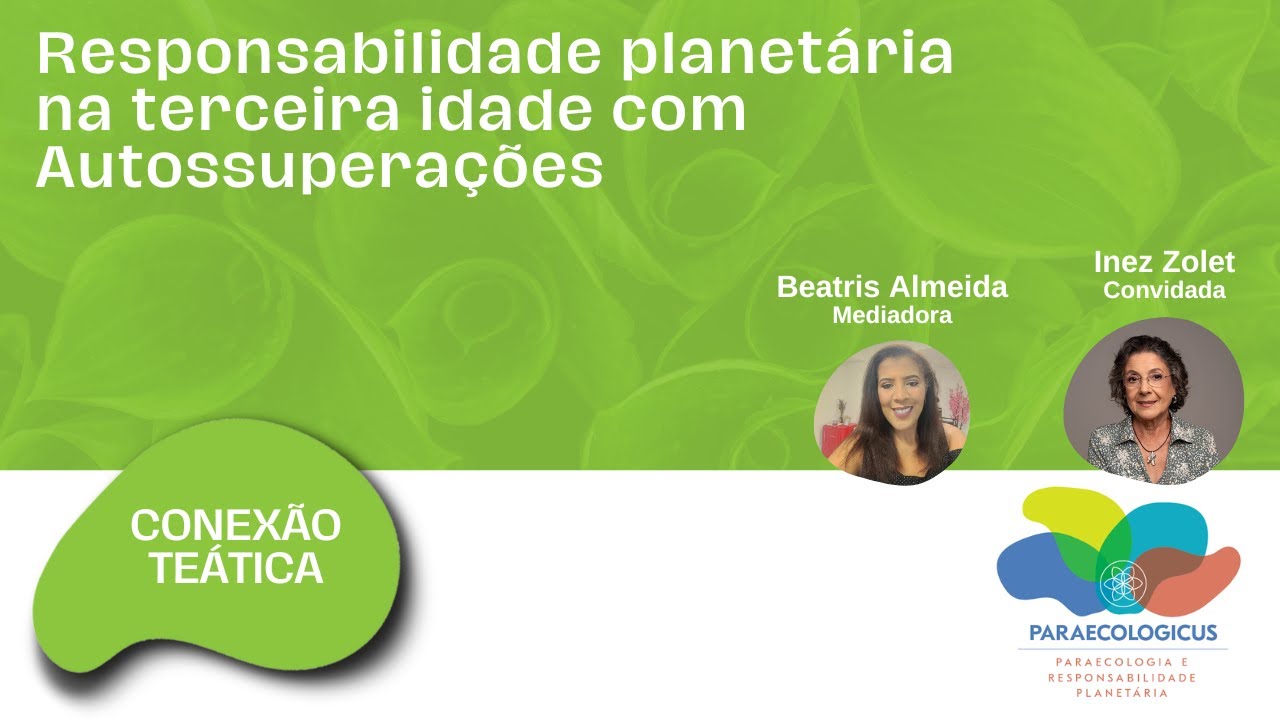 Responsabilidade planetária na terceira idade com Autossuperações

Beatris Almeida
Mediadora

Inez Zolet
Convidada

CONEXÃO TEÁTICA

PARAECOLOGICUS
PARAECOLOGIA E RESPONSABILIDADE PLANETÁRIA